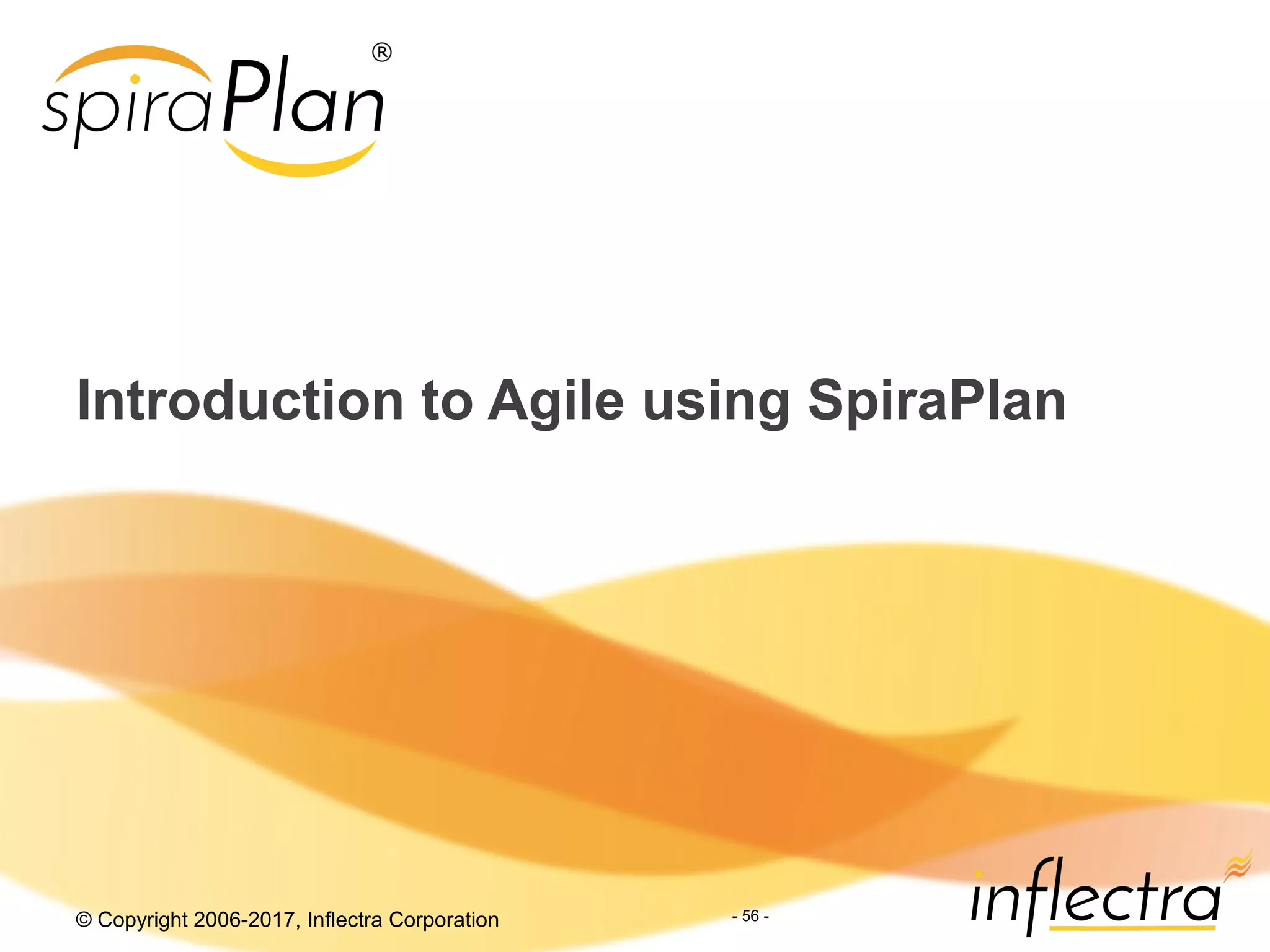 spiraPlan®

Introduction to Agile using SpiraPlan

© Copyright 2006-2017, Inflectra Corporation

- 56 -

inflectra